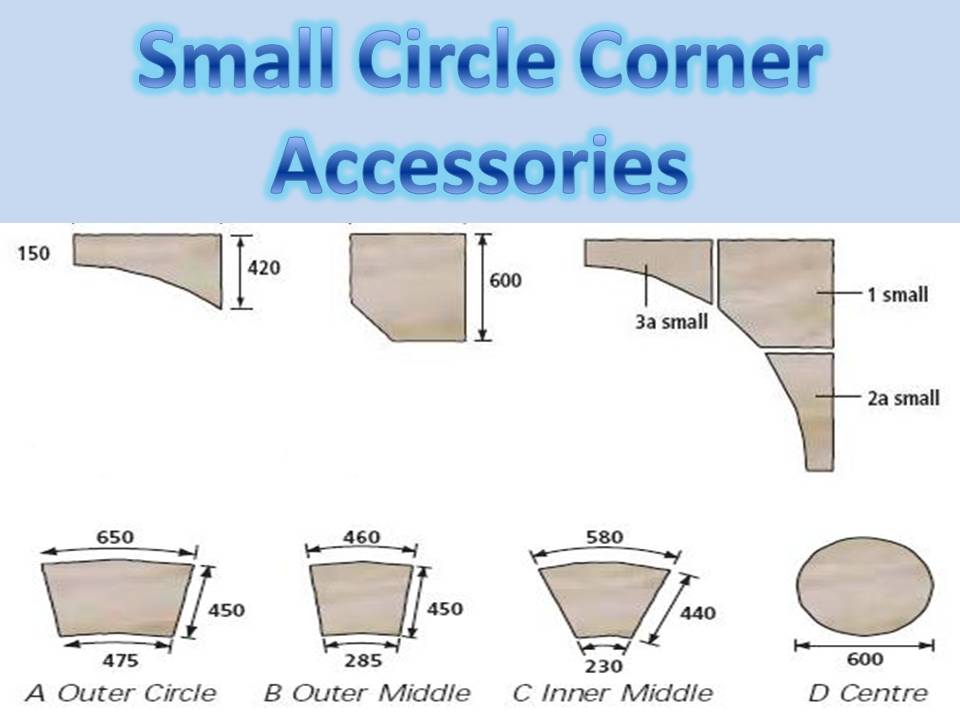 Small Circle Corner Accessories

150
420
600
3a small
1 small
2a small

650
450
475
A Outer Circle

460
450
285
B Outer Middle

580
440
230
C Inner Middle

600
D Centre